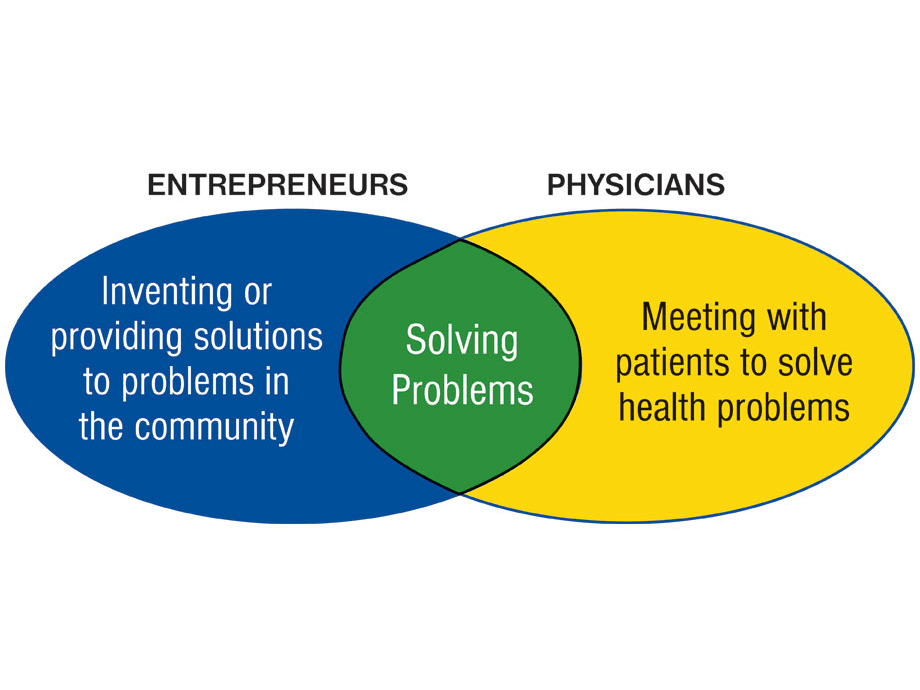 ENTREPRENEURS

PHYSICIANS

Inventing or providing solutions to problems in the community

Solving Problems

Meeting with patients to solve health problems